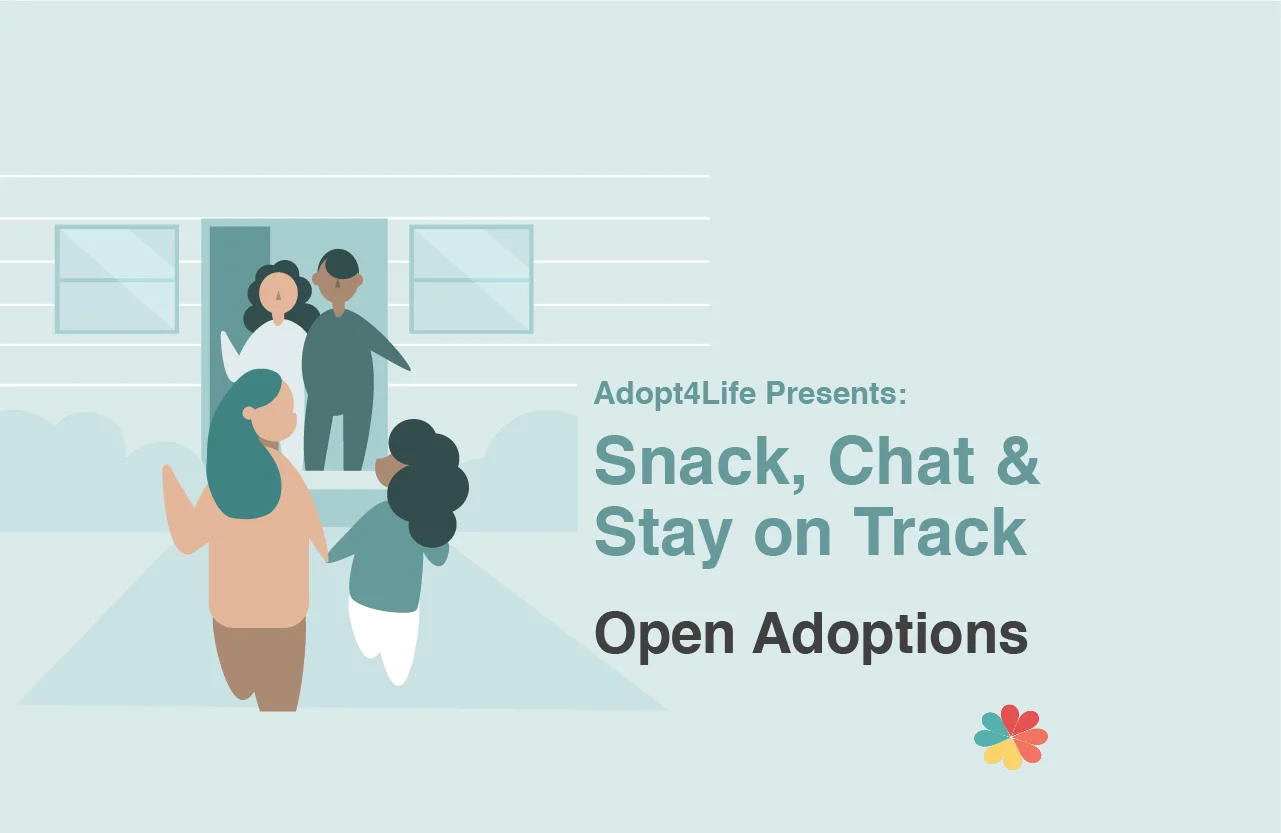 Adopt4Life Presents:

Snack, Chat & Stay on Track

Open Adoptions